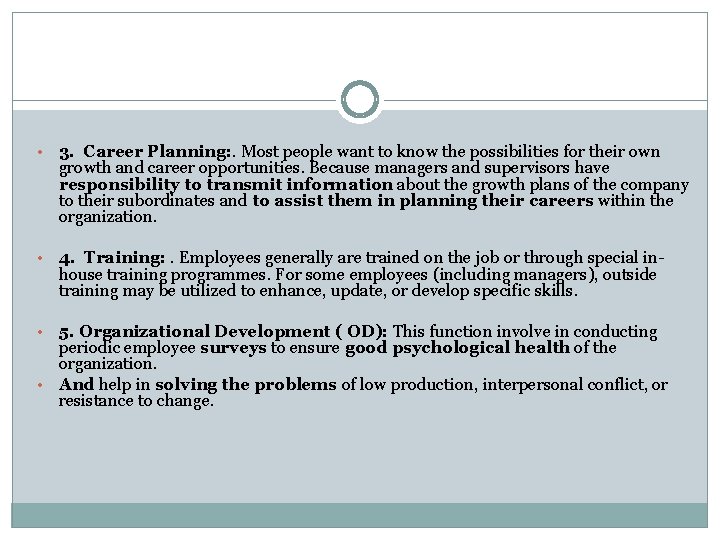 • 3. Career Planning:. Most people want to know the possibilities for their own growth and career opportunities. Because managers and supervisors have responsibility to transmit information about the growth plans of the company to their subordinates and to assist them in planning their careers within the organization.

• 4. Training: . Employees generally are trained on the job or through special in-house training programmes. For some employees (including managers), outside training may be utilized to enhance, update, or develop specific skills.

• 5. Organizational Development ( OD): This function involve in conducting periodic employee surveys to ensure good psychological health of the organization.
• And help in solving the problems of low production, interpersonal conflict, or resistance to change.